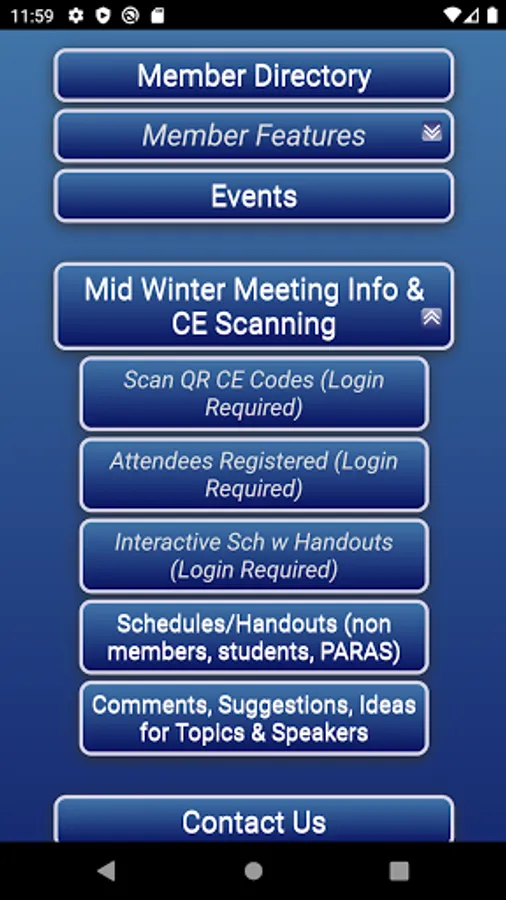 11:59

Member Directory

Member Features

Events

Mid Winter Meeting Info & CE Scanning

Scan QR CE Codes (Login Required)

Attendees Registered (Login Required)

Interactive Sch w Handouts (Login Required)

Schedules/Handouts (non members, students, PARAS)

Comments, Suggestions, Ideas for Topics & Speakers

Contact Us